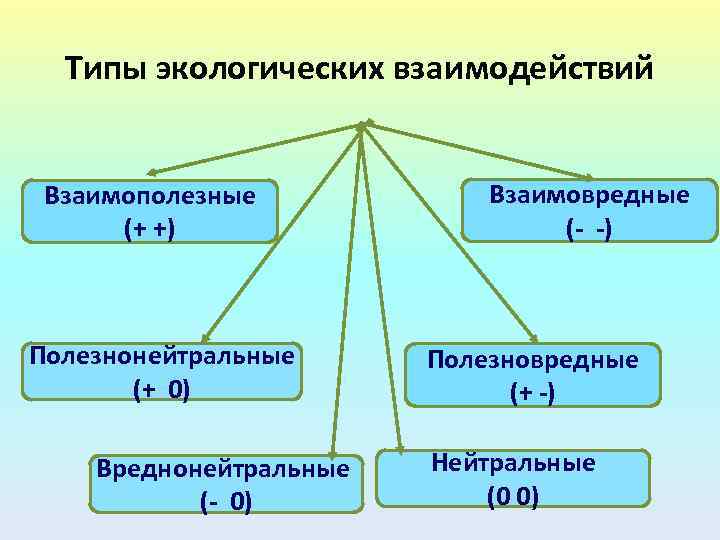 Типы экологических взаимодействий

Взаимополезные
(+ +)

Взаимовредные
(- -)

Полезнонейтральные
(+ 0)

Полезновредные
(+ -)

Вреднонейтральные
(- 0)

Нейтральные
(0 0)